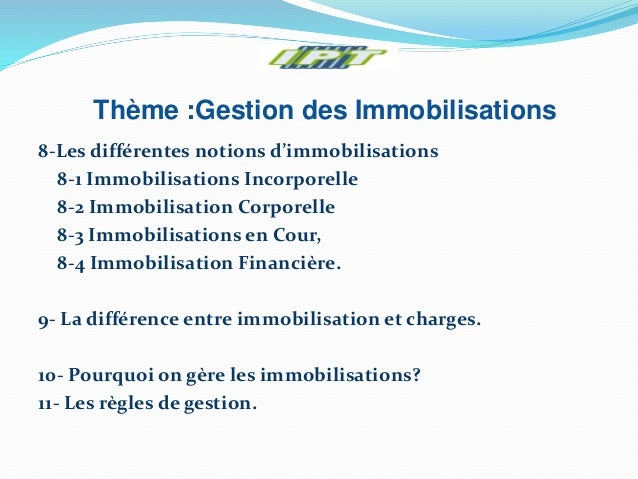 IPT

Thème :Gestion des Immobilisations

8-Les différentes notions d’immobilisations
8-1 Immobilisations Incorporelle
8-2 Immobilisation Corporelle
8-3 Immobilisations en Cour,
8-4 Immobilisation Financière.

9- La différence entre immobilisation et charges.

10- Pourquoi on gère les immobilisations?
11- Les règles de gestion.